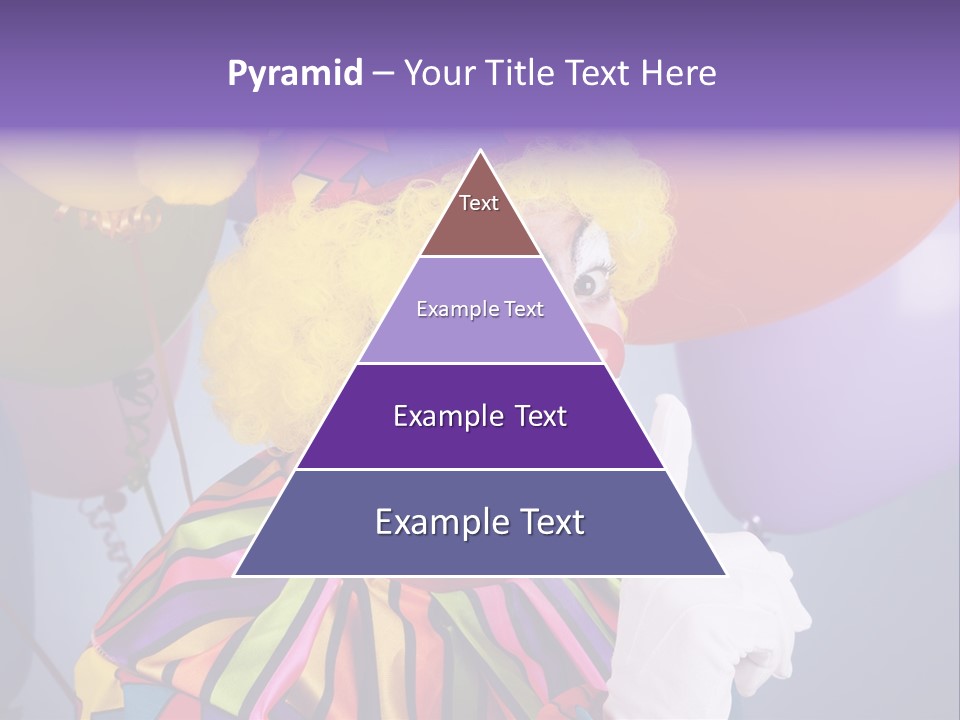 Pyramid – Your Title Text Here

Text

Example Text

Example Text

Example Text